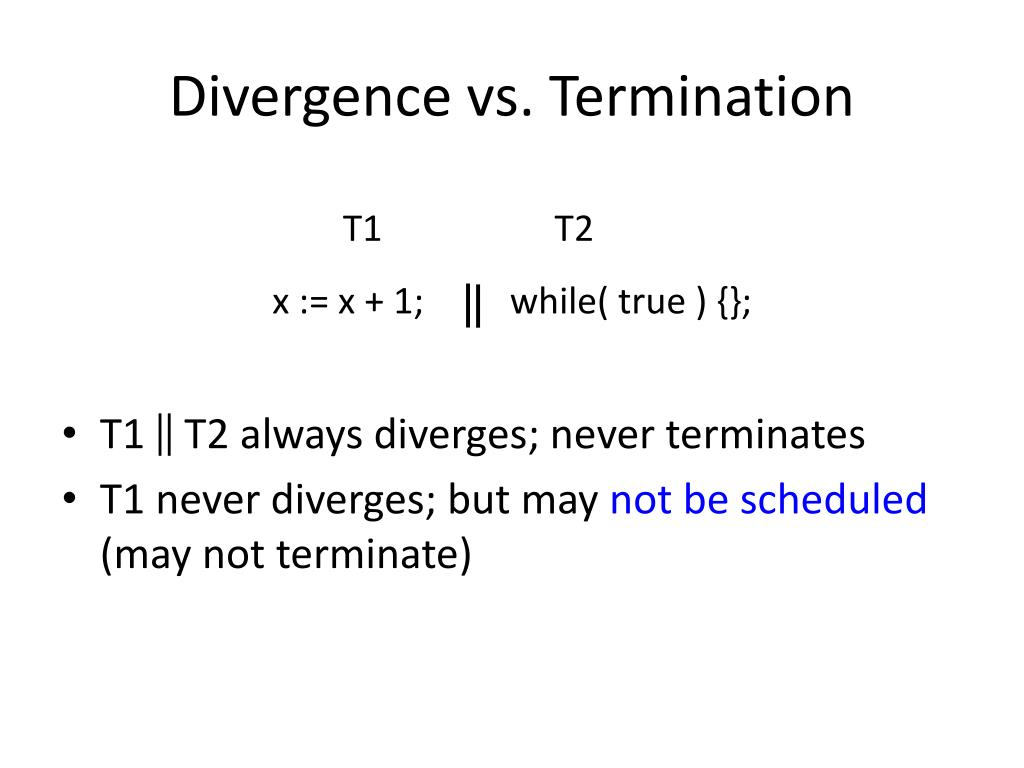 Divergence vs. Termination

T1 T2

x := x + 1; || while( true ) {};

• T1 || T2 always diverges; never terminates
• T1 never diverges; but may not be scheduled (may not terminate)